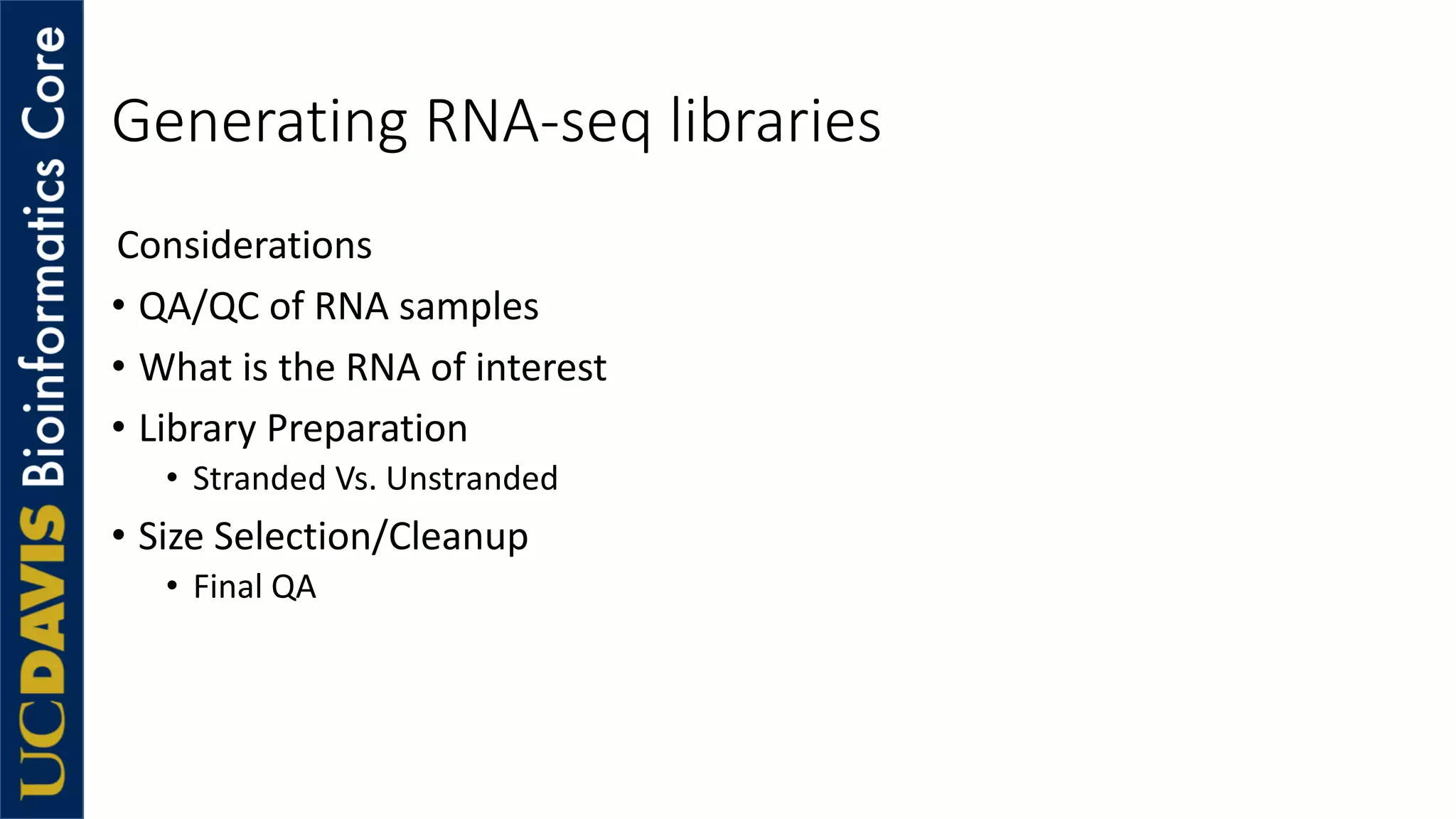 UCDAVIS Bioinformatics Core

Generating RNA-seq libraries

Considerations
• QA/QC of RNA samples
• What is the RNA of interest
• Library Preparation
  • Stranded Vs. Unstranded
• Size Selection/Cleanup
  • Final QA